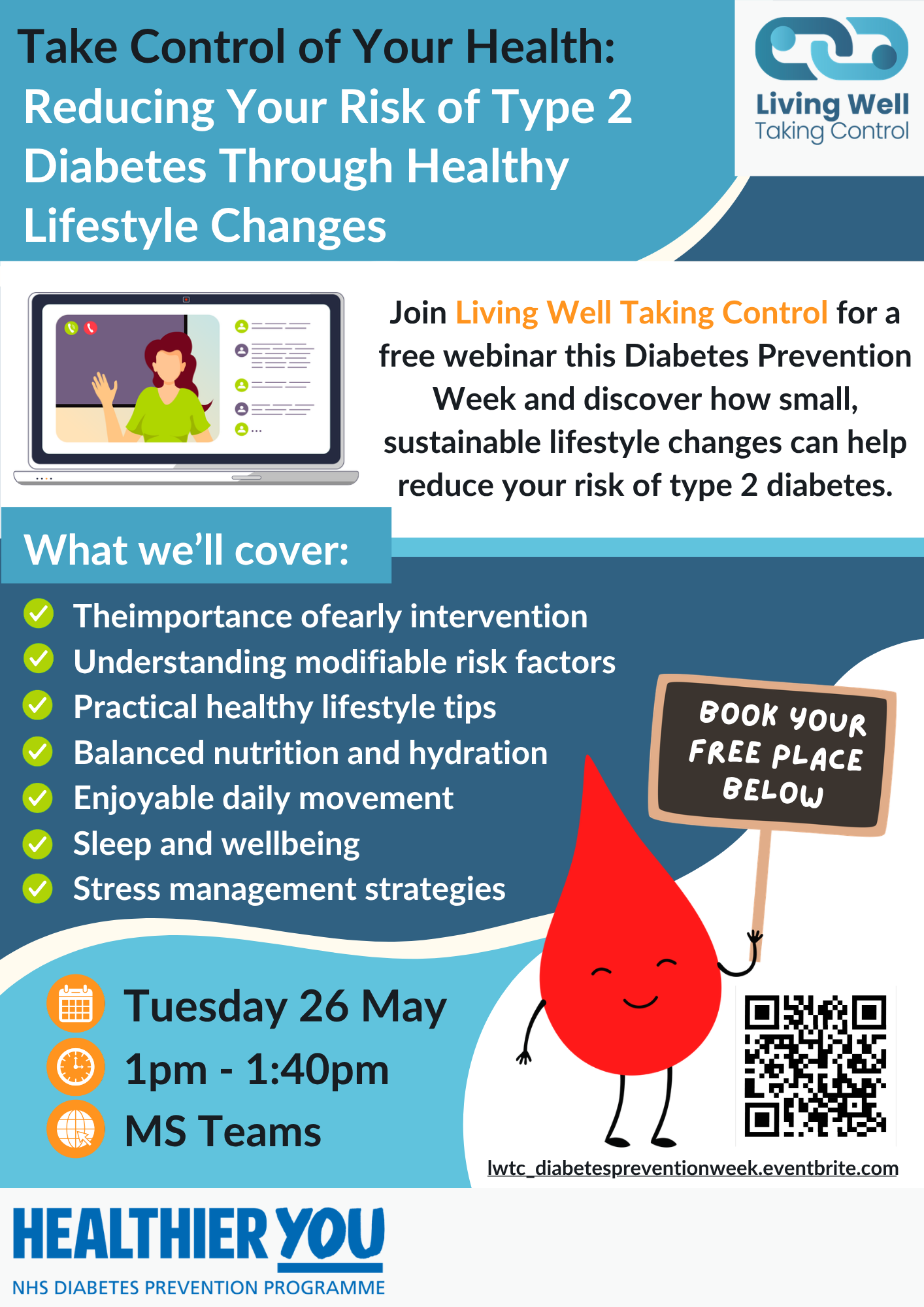 Take Control of Your Health: Reducing Your Risk of Type 2 Diabetes Through Healthy Lifestyle Changes

Living Well
Taking Control

Join Living Well Taking Control for a free webinar this Diabetes Prevention Week and discover how small, sustainable lifestyle changes can help reduce your risk of type 2 diabetes.

What we'll cover:

Theimportance ofearly intervention
Understanding modifiable risk factors
Practical healthy lifestyle tips
Balanced nutrition and hydration
Enjoyable daily movement
Sleep and wellbeing
Stress management strategies

BOOK YOUR FREE PLACE BELOW

Tuesday 26 May
1pm - 1:40pm
MS Teams

lwtc_diabetespreventionweek.eventbrite.com

HEALTHIER YOU
NHS DIABETES PREVENTION PROGRAMME